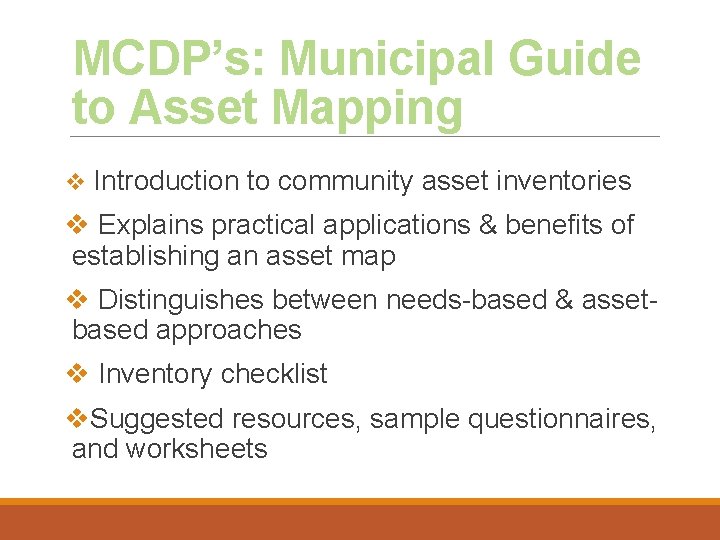 MCDP's: Municipal Guide to Asset Mapping

❖ Introduction to community asset inventories

❖ Explains practical applications & benefits of establishing an asset map

❖ Distinguishes between needs-based & asset-based approaches

❖ Inventory checklist

❖Suggested resources, sample questionnaires, and worksheets